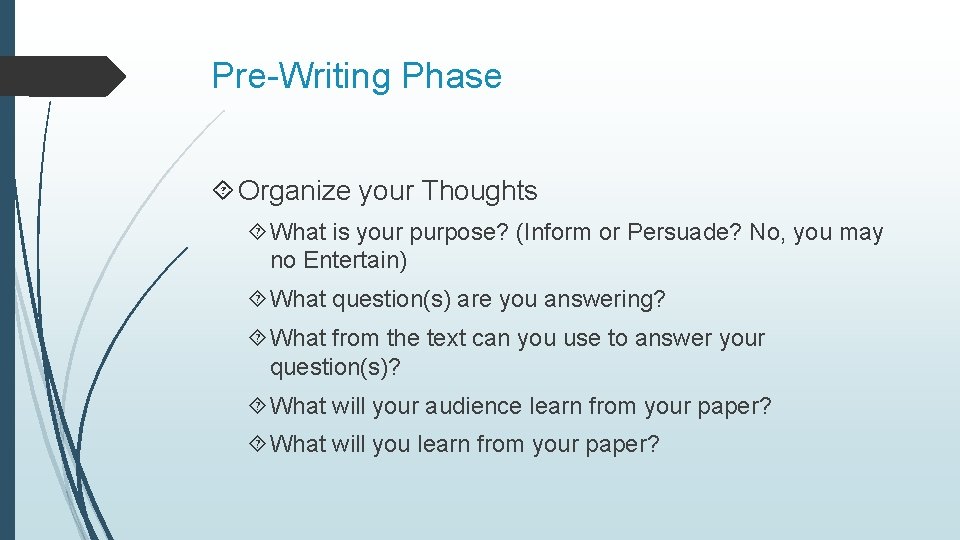 Pre-Writing Phase

Organize your Thoughts

What is your purpose? (Inform or Persuade? No, you may no Entertain)

What question(s) are you answering?

What from the text can you use to answer your question(s)?

What will your audience learn from your paper?

What will you learn from your paper?